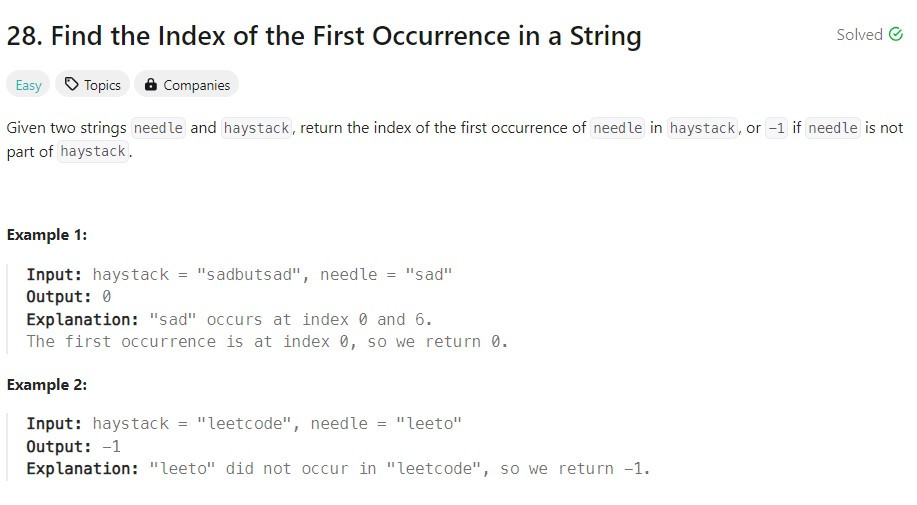 28. Find the Index of the First Occurrence in a String

Solved

Easy Topics Companies

Given two strings needle and haystack, return the index of the first occurrence of needle in haystack, or -1 if needle is not part of haystack.

Example 1:

Input: haystack = "sadbutsad", needle = "sad"
Output: 0
Explanation: "sad" occurs at index 0 and 6.
The first occurrence is at index 0, so we return 0.

Example 2:

Input: haystack = "leetcode", needle = "leeto"
Output: -1
Explanation: "leeto" did not occur in "leetcode", so we return -1.